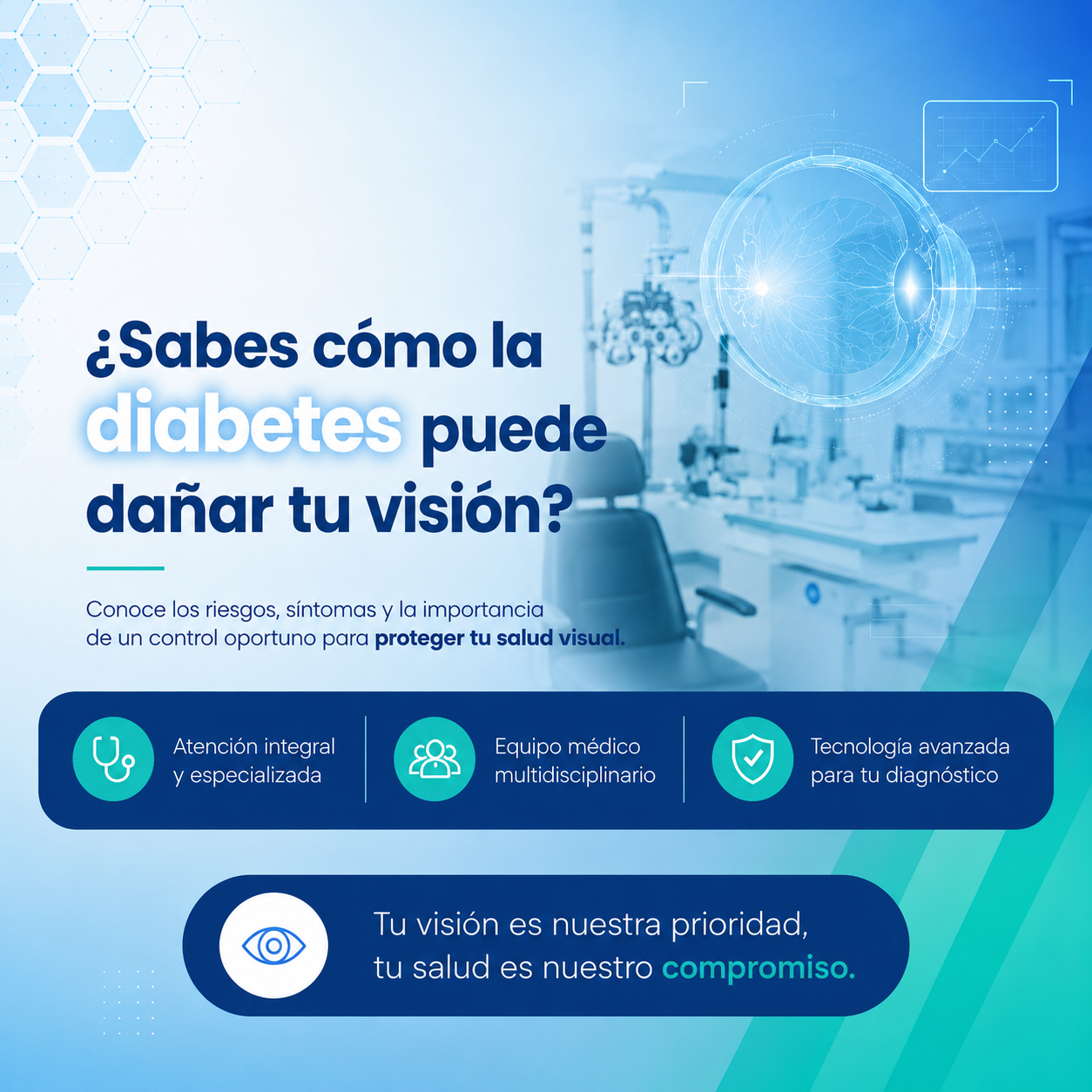 ¿Sabes cómo la diabetes puede dañar tu visión?

Conoce los riesgos, síntomas y la importancia de un control oportuno para proteger tu salud visual.

Atención integral y especializada

Equipo médico multidisciplinario

Tecnología avanzada para tu diagnóstico

Tu visión es nuestra prioridad, tu salud es nuestro compromiso.